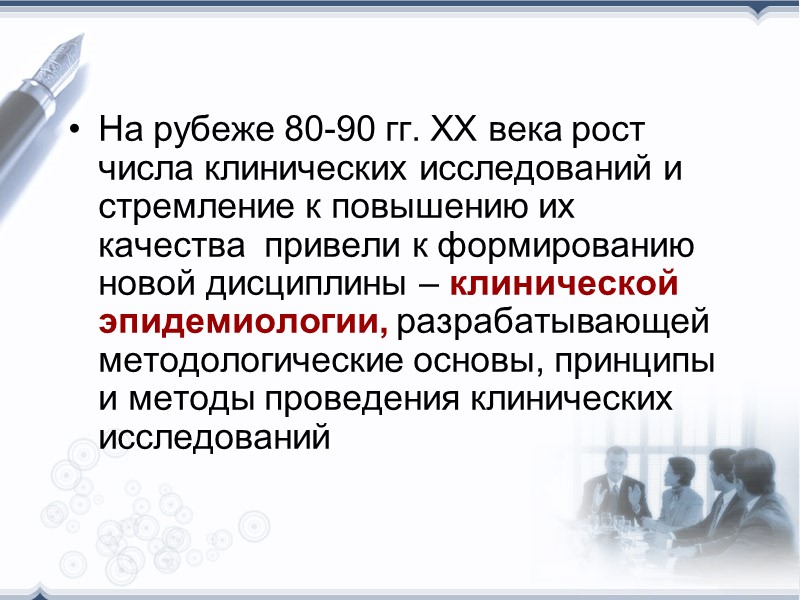 • На рубеже 80-90 гг. XX века рост числа клинических исследований и стремление к повышению их качества  привели к формированию новой дисциплины – клинической эпидемиологии, разрабатывающей методологические основы, принципы и методы проведения клинических исследований